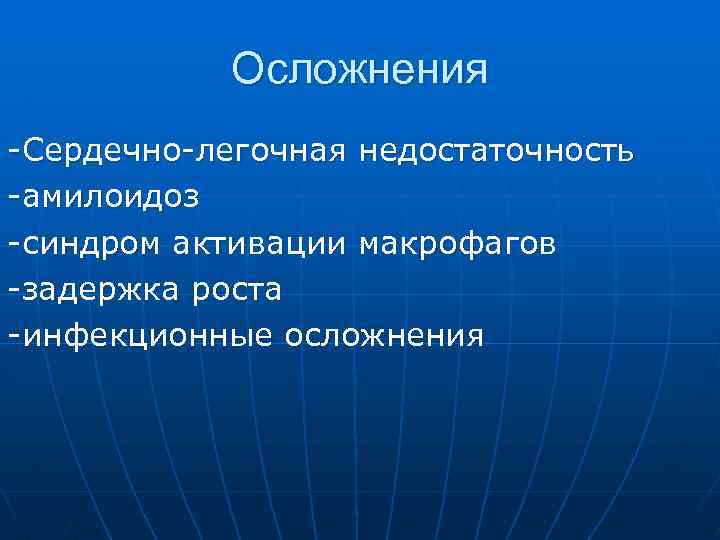 Осложнения

-Сердечно-легочная недостаточность
-амилоидоз
-синдром активации макрофагов
-задержка роста
-инфекционные осложнения